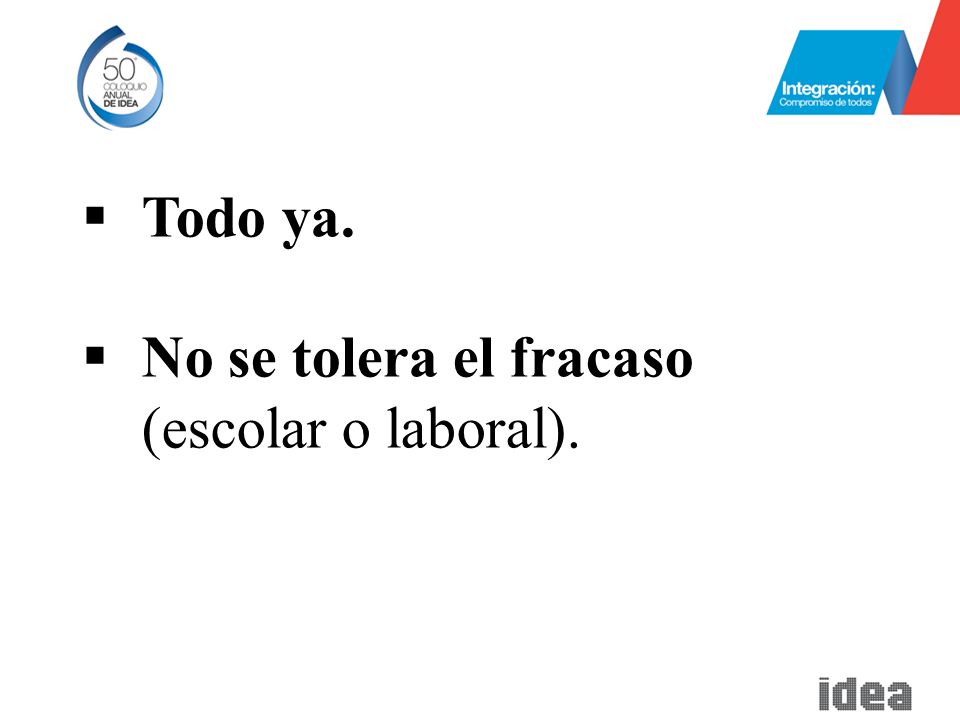 50° COLOQUIO ANUAL DE IDEA

Integración:
Compromiso de todos

▪ Todo ya.

▪ No se tolera el fracaso (escolar o laboral).

idea